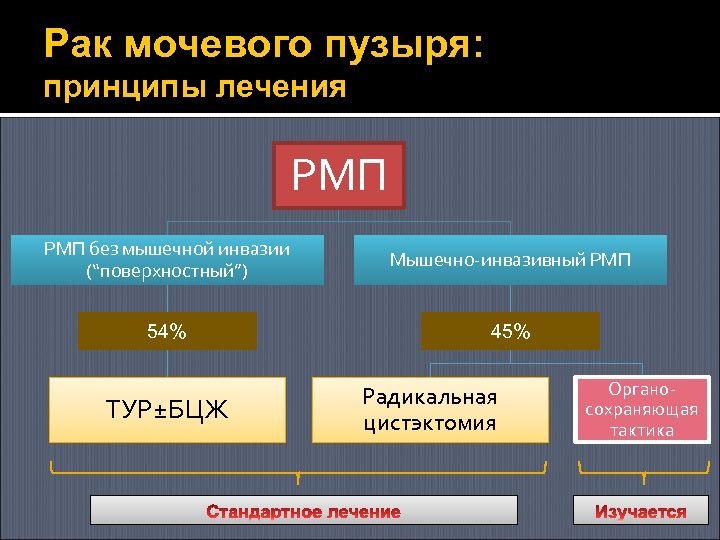 Рак мочевого пузыря:
принципы лечения

РМП

РМП без мышечной инвазии (“поверхностный”)

Мышечно-инвазивный РМП

54%

45%

ТУР±БЦЖ

Радикальная цистэктомия

Органо-сохраняющая тактика

Стандартное лечение

Изучается